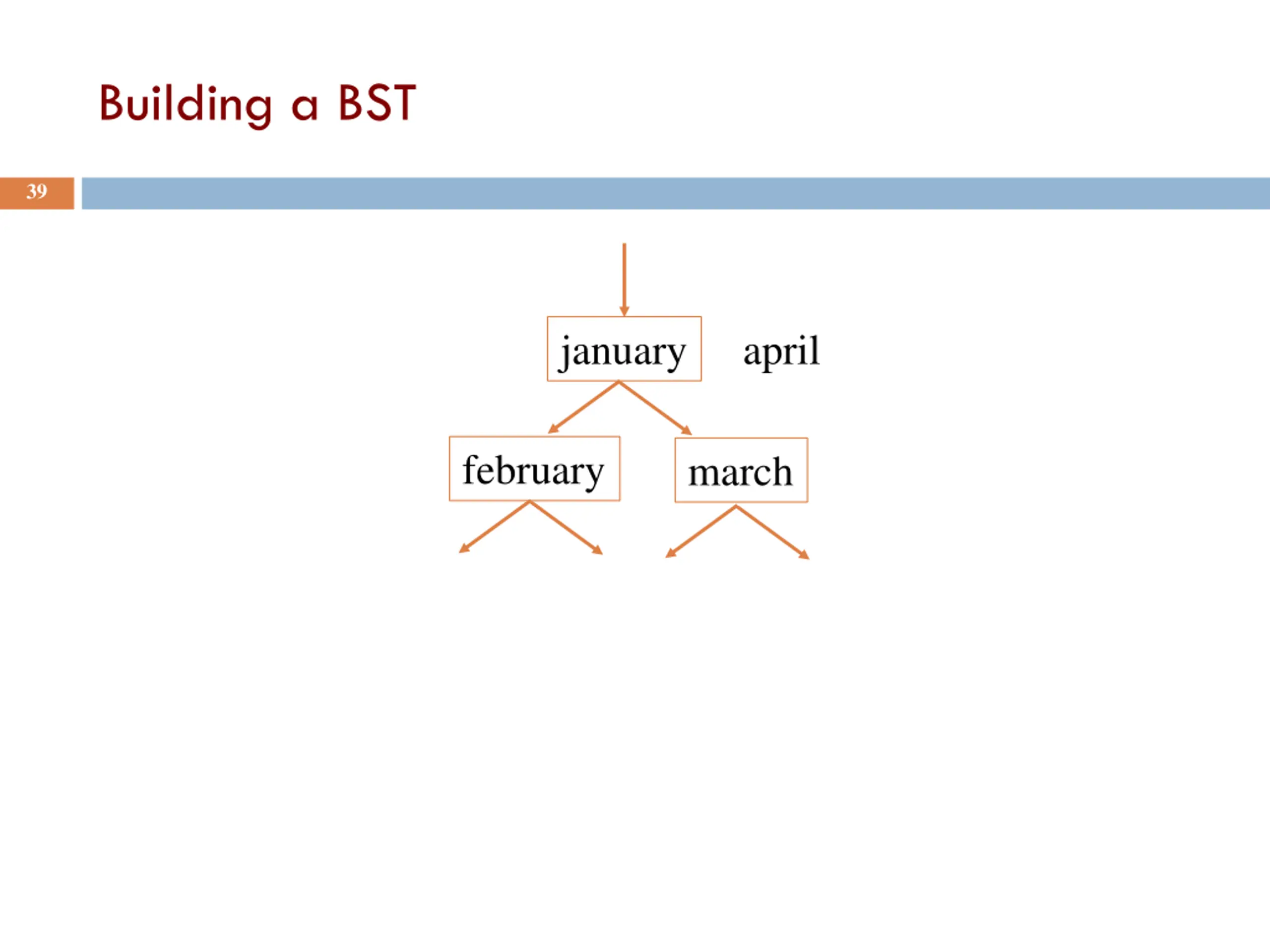 Building a BST

39

january april

february

march